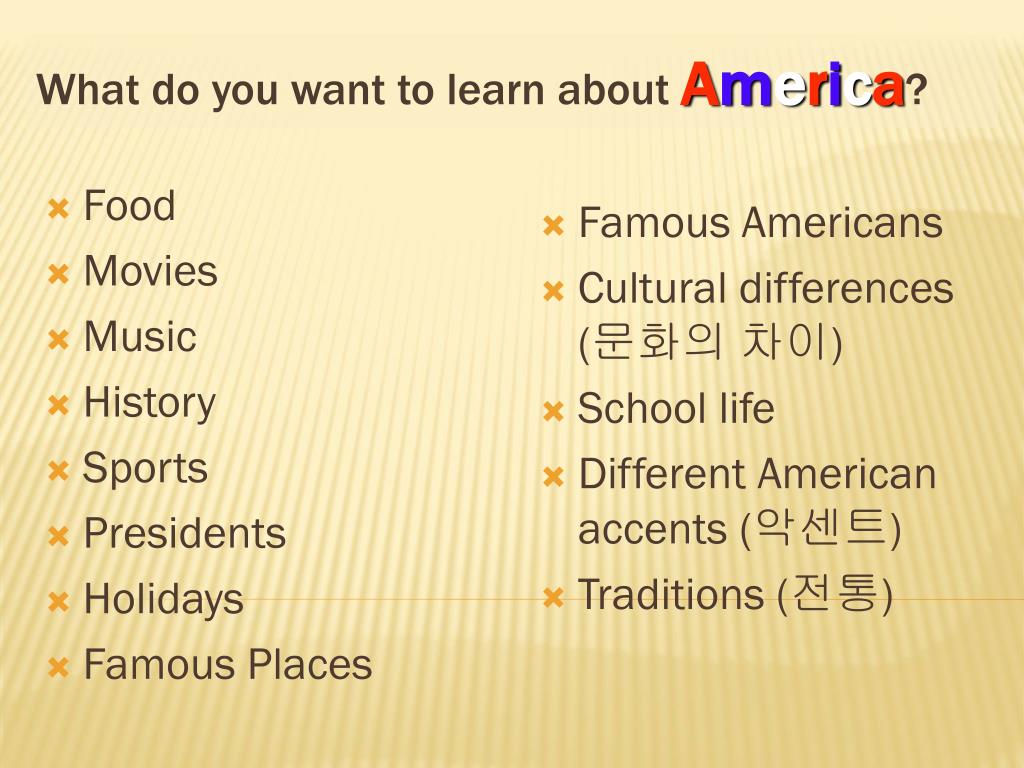 What do you want to learn about America?

Food
Movies
Music
History
Sports
Presidents
Holidays
Famous Places

Famous Americans
Cultural differences (문화의 차이)
School life
Different American accents (악센트)
Traditions (전통)